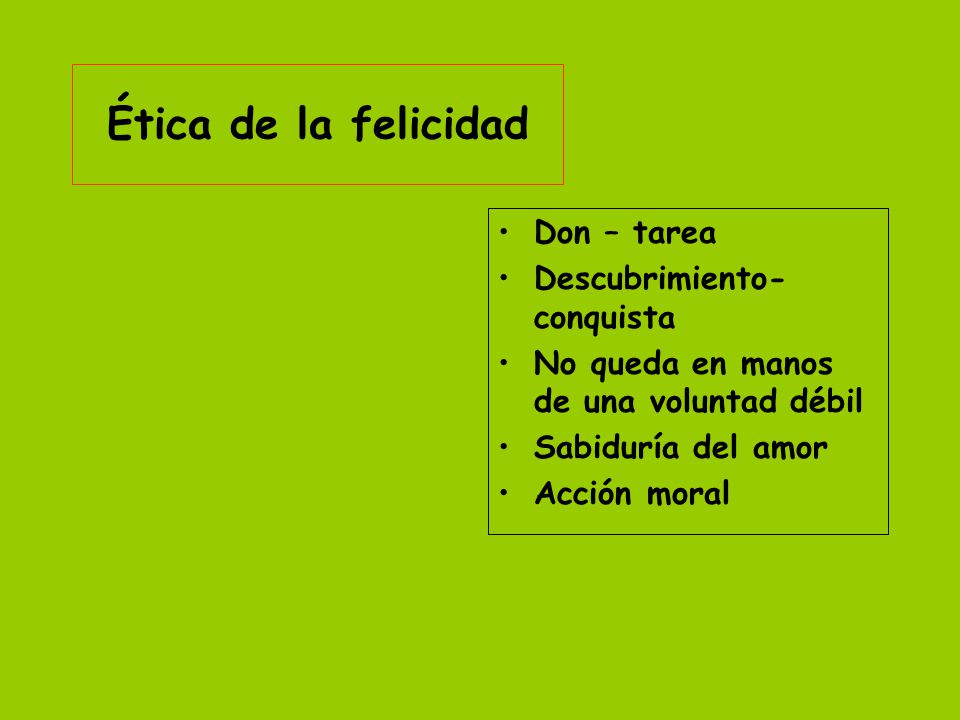 Ética de la felicidad

• Don – tarea
• Descubrimiento-conquista
• No queda en manos de una voluntad débil
• Sabiduría del amor
• Acción moral